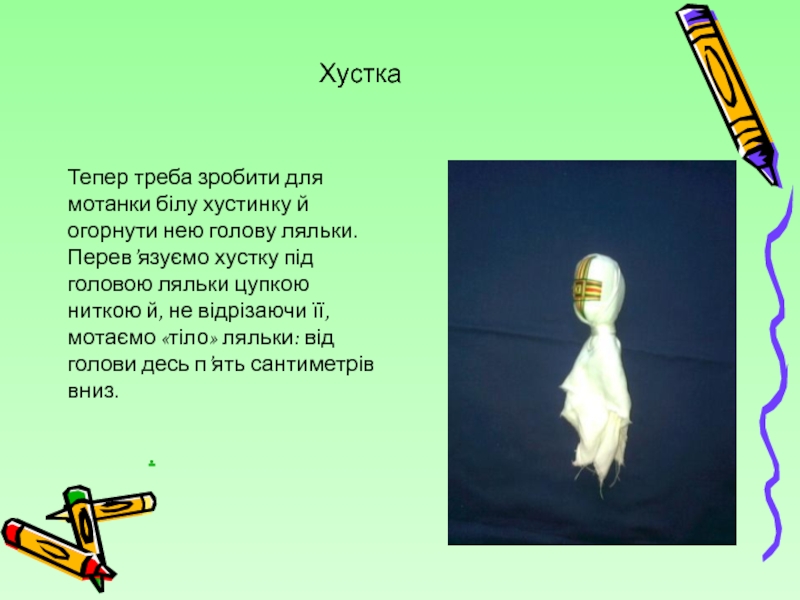 Хустка

Тепер треба зробити для мотанки білу хустинку й огорнути нею голову ляльки. Перев’язуємо хустку під головою ляльки цупкою ниткою й, не відрізаючи її, мотаємо «тіло» ляльки: від голови десь п’ять сантиметрів вниз.